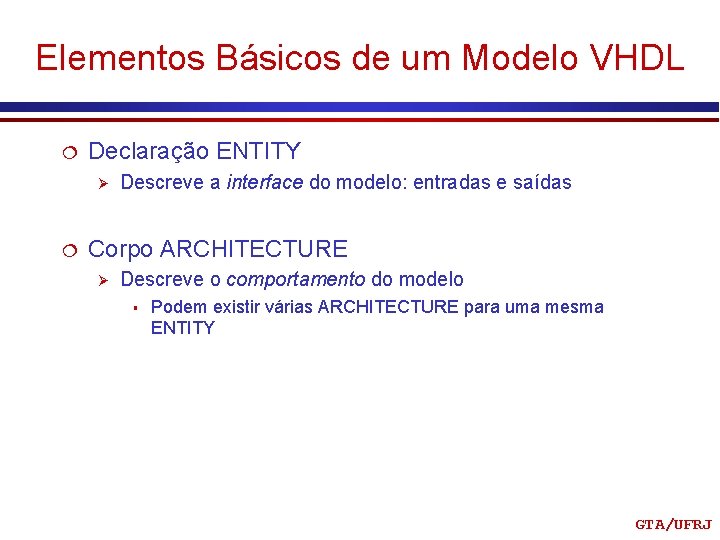 Elementos Básicos de um Modelo VHDL

Declaração ENTITY

Descreve a interface do modelo: entradas e saídas

Corpo ARCHITECTURE

Descreve o comportamento do modelo

Podem existir várias ARCHITECTURE para uma mesma ENTITY

GTA/UFRJ